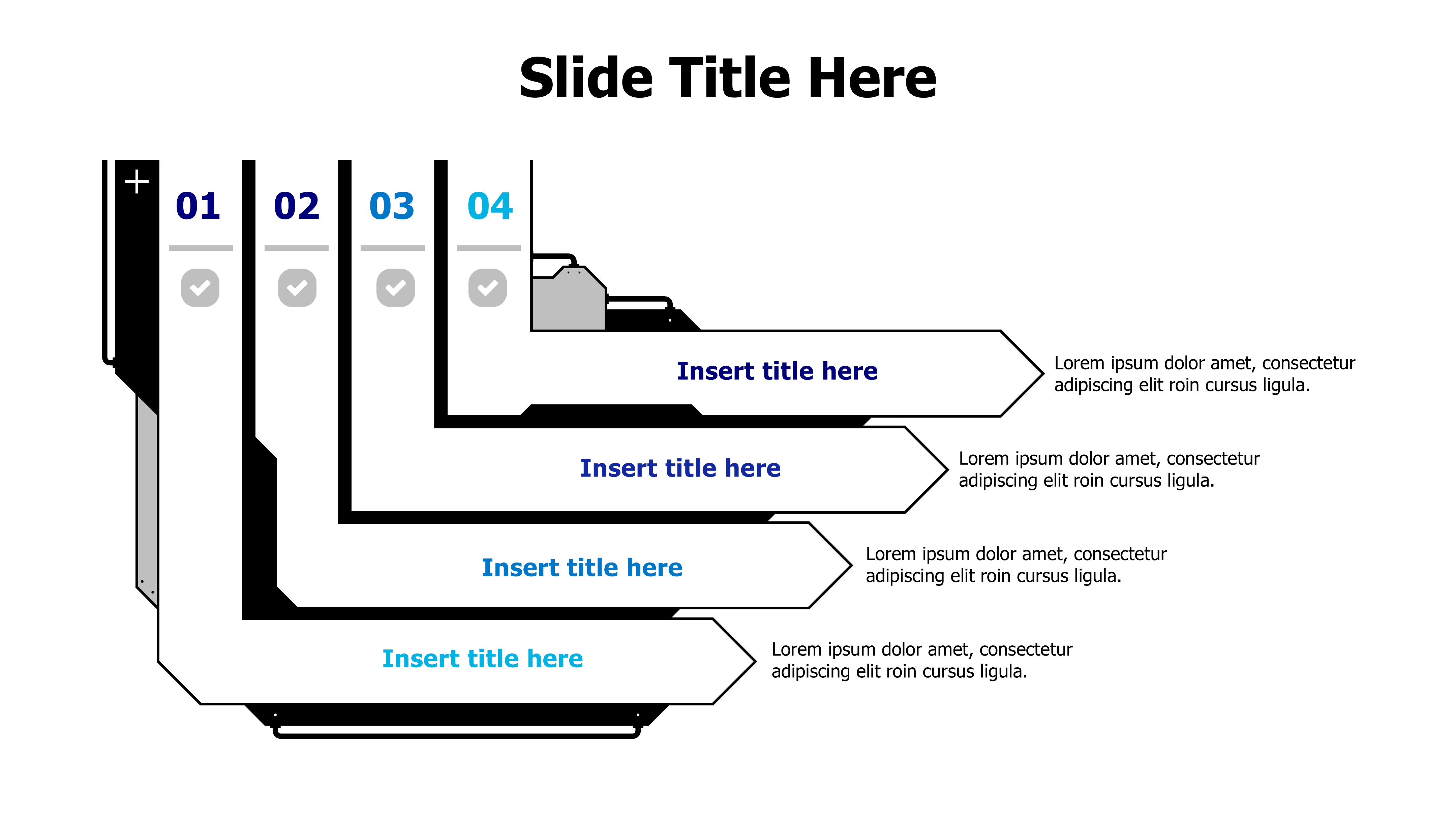 Slide Title Here

01

02

03

04

Insert title here

Lorem ipsum dolor amet, consectetur adipiscing elit roin cursus ligula.

Insert title here

Lorem ipsum dolor amet, consectetur adipiscing elit roin cursus ligula.

Insert title here

Lorem ipsum dolor amet, consectetur adipiscing elit roin cursus ligula.

Insert title here

Lorem ipsum dolor amet, consectetur adipiscing elit roin cursus ligula.